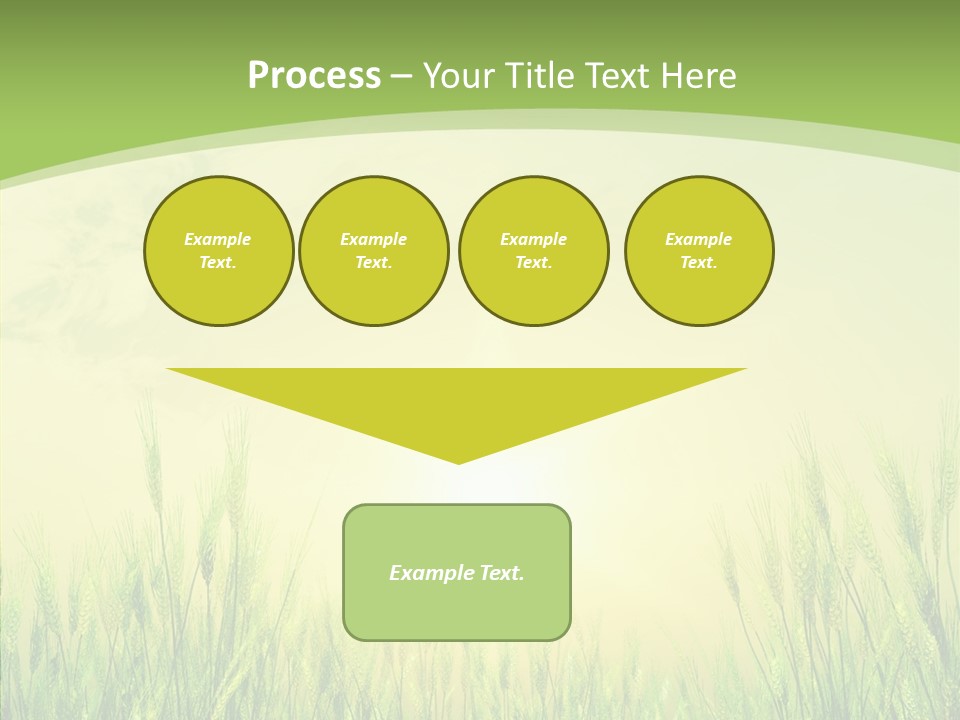 Process – Your Title Text Here

Example Text.

Example Text.

Example Text.

Example Text.

Example Text.